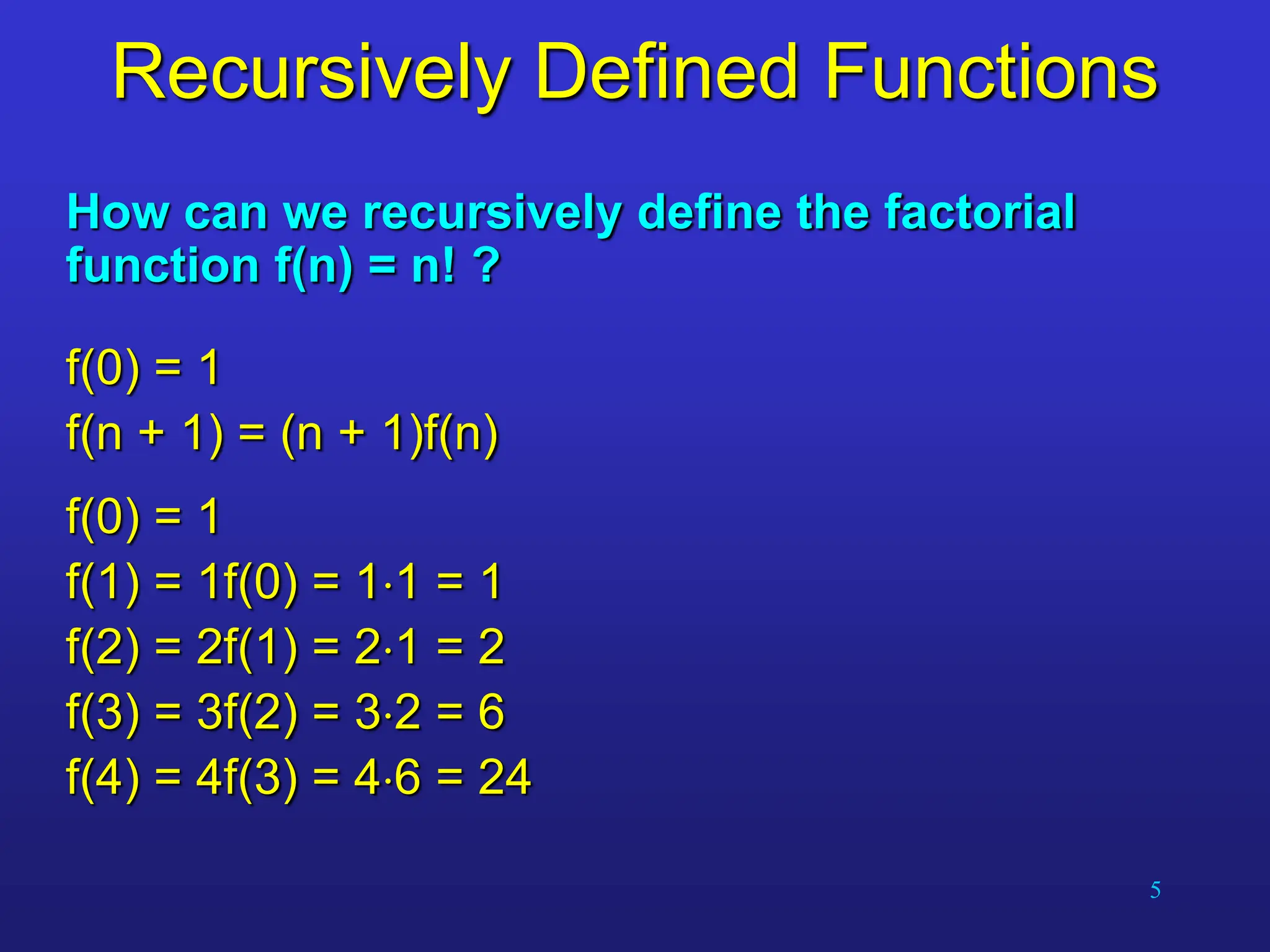 Recursively Defined Functions

How can we recursively define the factorial function $f(n) = n!$ ?

$f(0) = 1$

$f(n + 1) = (n + 1)f(n)$

$f(0) = 1$

$f(1) = 1f(0) = 1 \cdot 1 = 1$

$f(2) = 2f(1) = 2 \cdot 1 = 2$

$f(3) = 3f(2) = 3 \cdot 2 = 6$

$f(4) = 4f(3) = 4 \cdot 6 = 24$

5